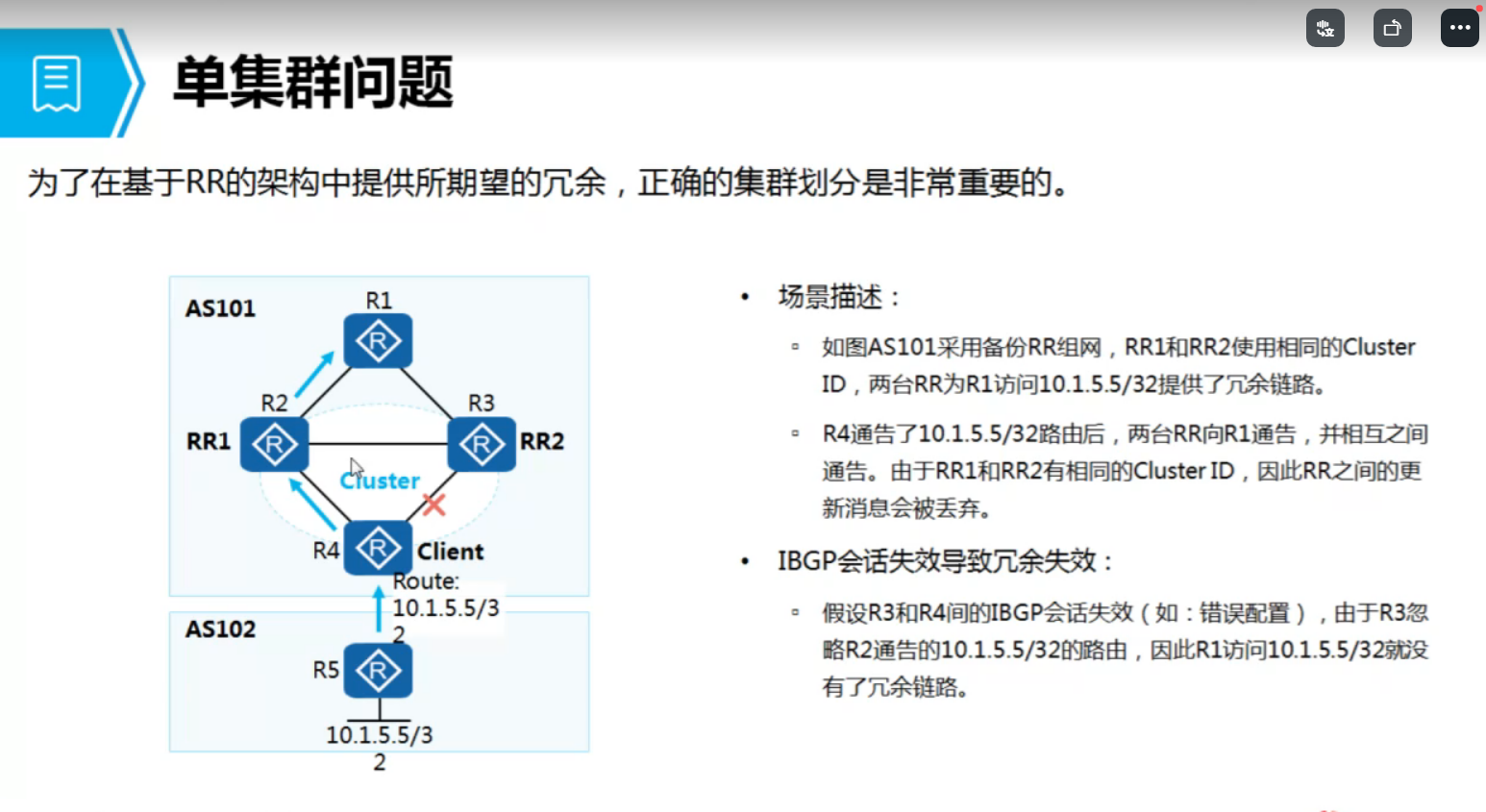 单集群问题

为了在基于RR的架构中提供所期望的冗余，正确的集群划分是非常重要的。

AS101

R1

R2

R3

RR1

RR2

Cluster

R4

Client

Route: 10.1.5.5/32

AS102

R5

10.1.5.5/32

• 场景描述：

▫ 如图AS101采用备份RR组网，RR1和RR2使用相同的Cluster ID，两台RR为R1访问10.1.5.5/32提供了冗余链路。

▫ R4通告了10.1.5.5/32路由后，两台RR向R1通告，并相互之间通告。由于RR1和RR2有相同的Cluster ID，因此RR之间的更新消息会被丢弃。

• IBGP会话失效导致冗余失效：

▫ 假设R3和R4间的IBGP会话失效（如：错误配置），由于R3忽略R2通告的10.1.5.5/32的路由，因此R1访问10.1.5.5/32就没有了冗余链路。